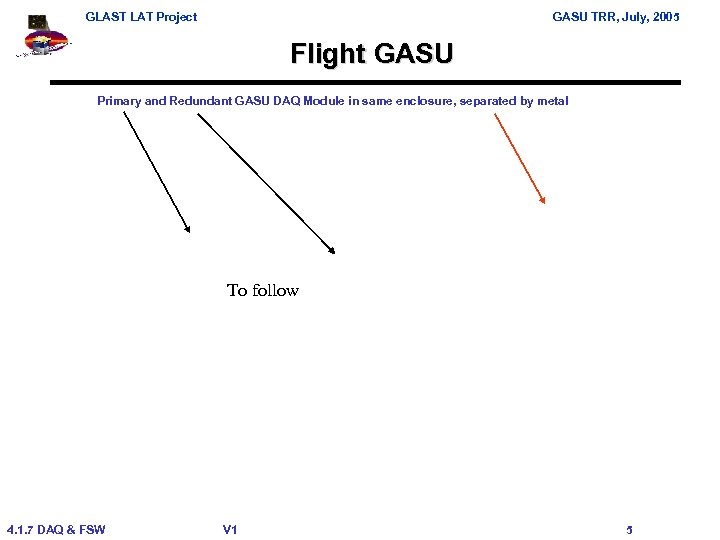 GLAST LAT Project

GASU TRR, July, 2005

Flight GASU

Primary and Redundant GASU DAQ Module in same enclosure, separated by metal

To follow

4.1.7 DAQ & FSW

V1

5